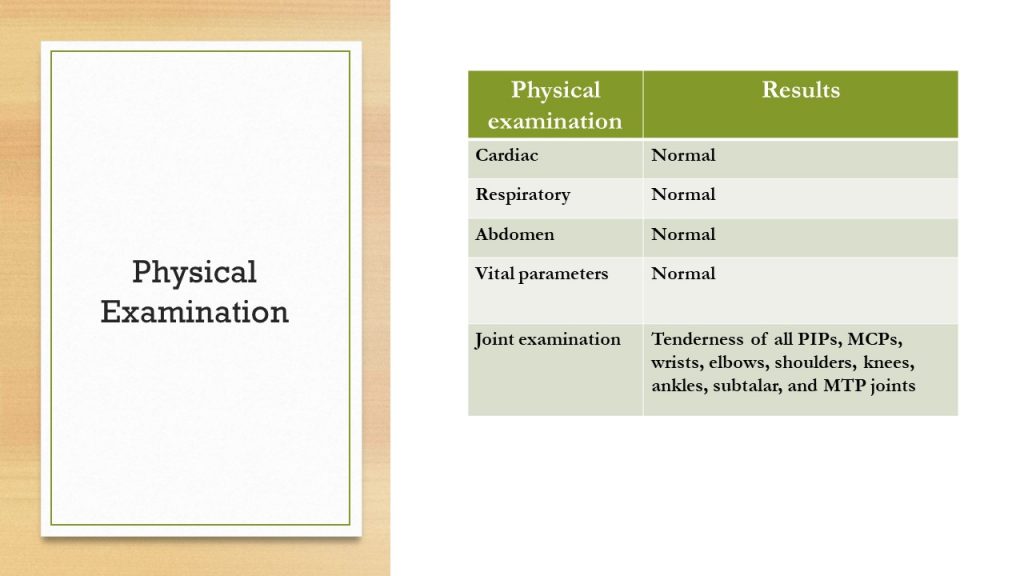 Physical Examination

| Physical examination | Results |
|---|---|
| Cardiac | Normal |
| Respiratory | Normal |
| Abdomen | Normal |
| Vital parameters | Normal |
| Joint examination | Tenderness of all PIPs, MCPs, wrists, elbows, shoulders, knees, ankles, subtalar, and MTP joints |